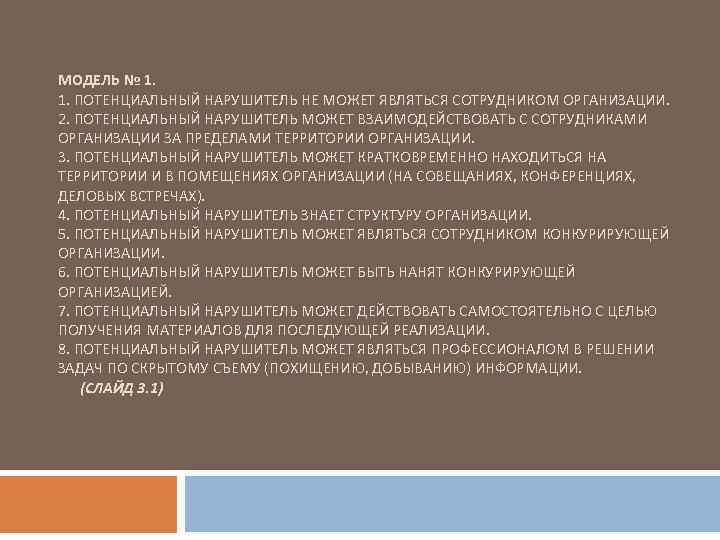 МОДЕЛЬ № 1.
1. ПОТЕНЦИАЛЬНЫЙ НАРУШИТЕЛЬ НЕ МОЖЕТ ЯВЛЯТЬСЯ СОТРУДНИКОМ ОРГАНИЗАЦИИ.
2. ПОТЕНЦИАЛЬНЫЙ НАРУШИТЕЛЬ МОЖЕТ ВЗАИМОДЕЙСТВОВАТЬ С СОТРУДНИКАМИ ОРГАНИЗАЦИИ ЗА ПРЕДЕЛАМИ ТЕРРИТОРИИ ОРГАНИЗАЦИИ.
3. ПОТЕНЦИАЛЬНЫЙ НАРУШИТЕЛЬ МОЖЕТ КРАТКОВРЕМЕННО НАХОДИТЬСЯ НА ТЕРРИТОРИИ И В ПОМЕЩЕНИЯХ ОРГАНИЗАЦИИ (НА СОВЕЩАНИЯХ, КОНФЕРЕНЦИЯХ, ДЕЛОВЫХ ВСТРЕЧАХ).
4. ПОТЕНЦИАЛЬНЫЙ НАРУШИТЕЛЬ ЗНАЕТ СТРУКТУРУ ОРГАНИЗАЦИИ.
5. ПОТЕНЦИАЛЬНЫЙ НАРУШИТЕЛЬ МОЖЕТ ЯВЛЯТЬСЯ СОТРУДНИКОМ КОНКУРИРУЮЩЕЙ ОРГАНИЗАЦИИ.
6. ПОТЕНЦИАЛЬНЫЙ НАРУШИТЕЛЬ МОЖЕТ БЫТЬ НАНЯТ КОНКУРИРУЮЩЕЙ ОРГАНИЗАЦИЕЙ.
7. ПОТЕНЦИАЛЬНЫЙ НАРУШИТЕЛЬ МОЖЕТ ДЕЙСТВОВАТЬ САМОСТОЯТЕЛЬНО С ЦЕЛЬЮ ПОЛУЧЕНИЯ МАТЕРИАЛОВ ДЛЯ ПОСЛЕДУЮЩЕЙ РЕАЛИЗАЦИИ.
8. ПОТЕНЦИАЛЬНЫЙ НАРУШИТЕЛЬ МОЖЕТ ЯВЛЯТЬСЯ ПРОФЕССИОНАЛОМ В РЕШЕНИИ ЗАДАЧ ПО СКРЫТОМУ СЪЕМУ (ПОХИЩЕНИЮ, ДОБЫВАНИЮ) ИНФОРМАЦИИ.
(СЛАЙД 3.1)